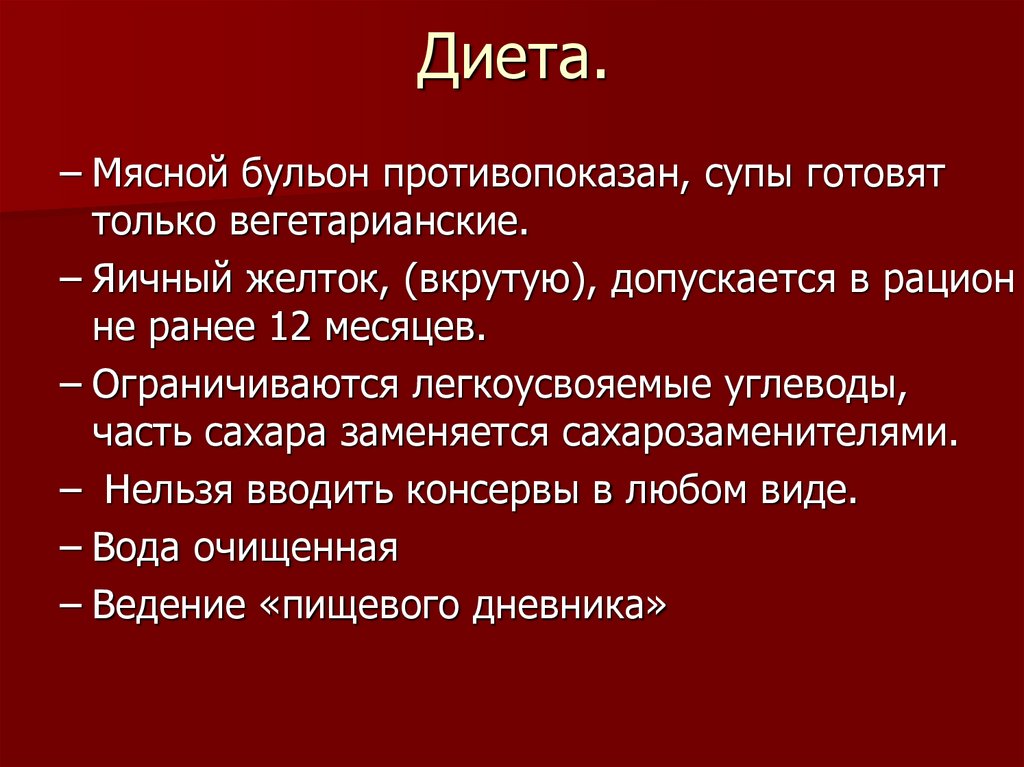 Диета.

– Мясной бульон противопоказан, супы готовят только вегетарианские.

– Яичный желток, (вкрутую), допускается в рацион не ранее 12 месяцев.

– Ограничиваются легкоусвояемые углеводы, часть сахара заменяется сахарозаменителями.

– Нельзя вводить консервы в любом виде.

– Вода очищенная

– Ведение «пищевого дневника»